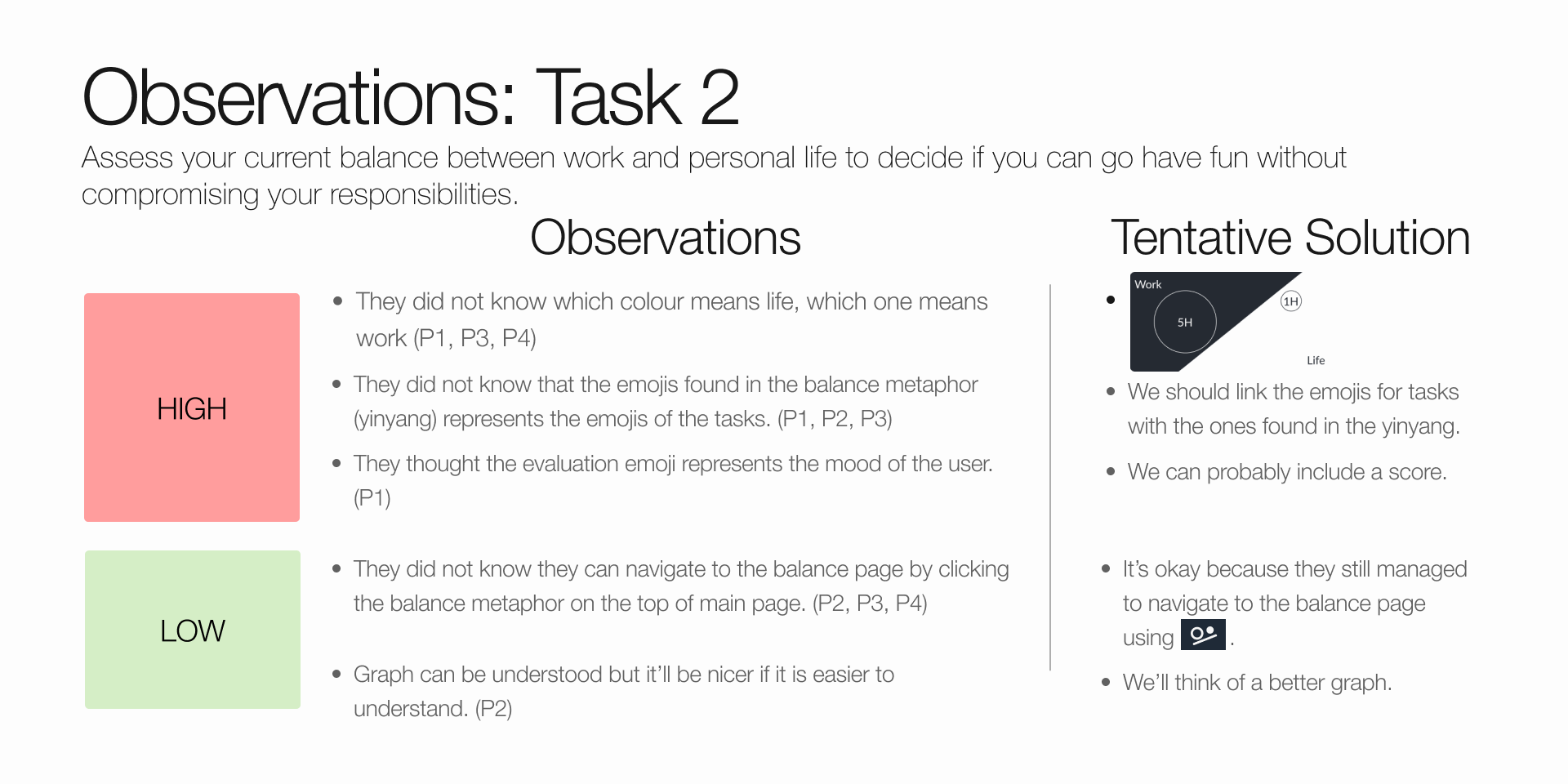 Observations: Task 2

Assess your current balance between work and personal life to decide if you can go have fun without compromising your responsibilities.

Observations

HIGH

- They did not know which colour means life, which one means work (P1, P3, P4)
- They did not know that the emojis found in the balance metaphor (yinyang) represents the emojis of the tasks. (P1, P2, P3)
- They thought the evaluation emoji represents the mood of the user. (P1)

LOW

- They did not know they can navigate to the balance page by clicking the balance metaphor on the top of main page. (P2, P3, P4)
- Graph can be understood but it'll be nicer if it is easier to understand. (P2)

Tentative Solution

- Work 5H 1H Life
- We should link the emojis for tasks with the ones found in the yinyang.
- We can probably include a score.
- It's okay because they still managed to navigate to the balance page using .
- We'll think of a better graph.